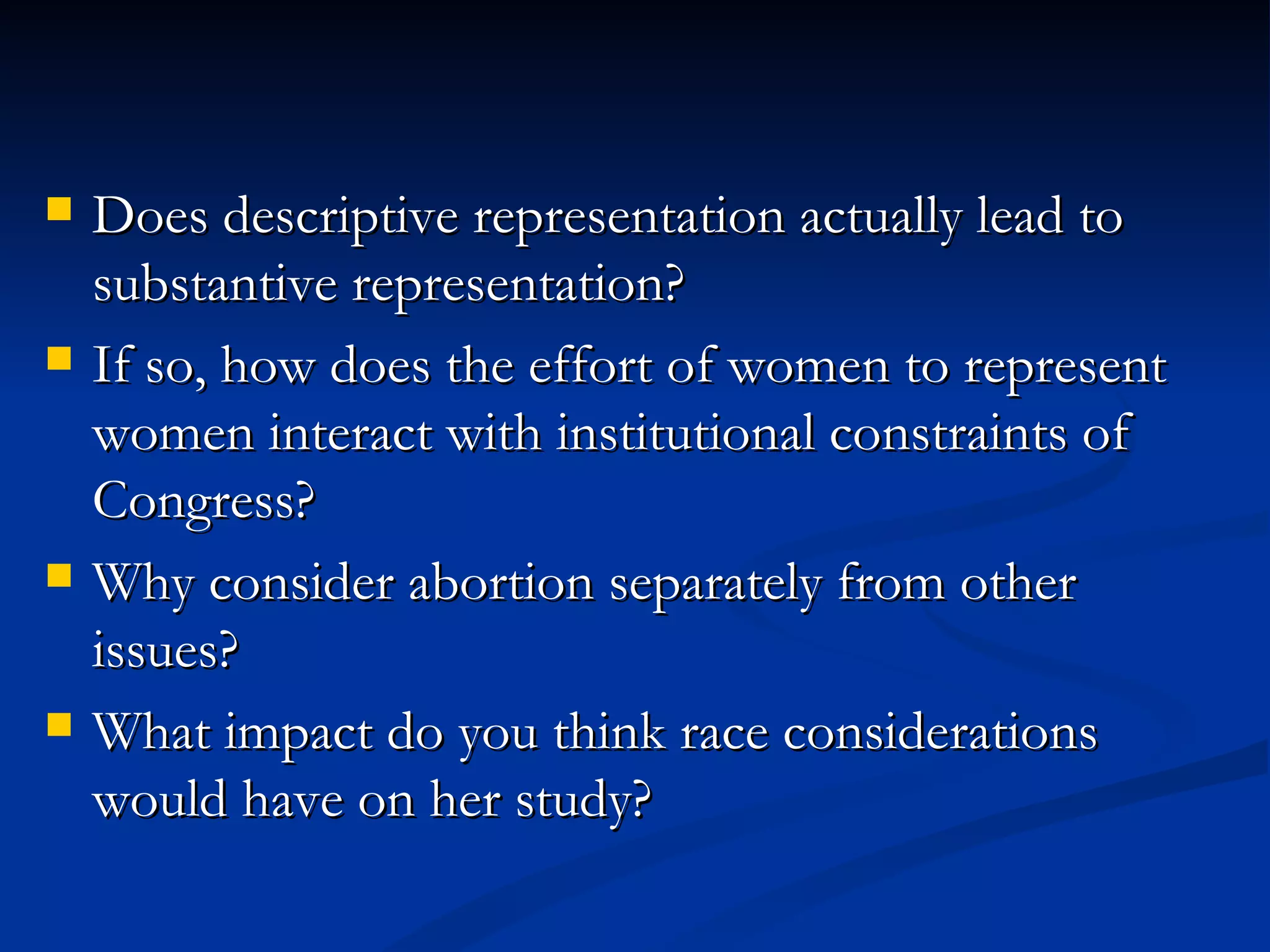 - Does descriptive representation actually lead to substantive representation?
- If so, how does the effort of women to represent women interact with institutional constraints of Congress?
- Why consider abortion separately from other issues?
- What impact do you think race considerations would have on her study?